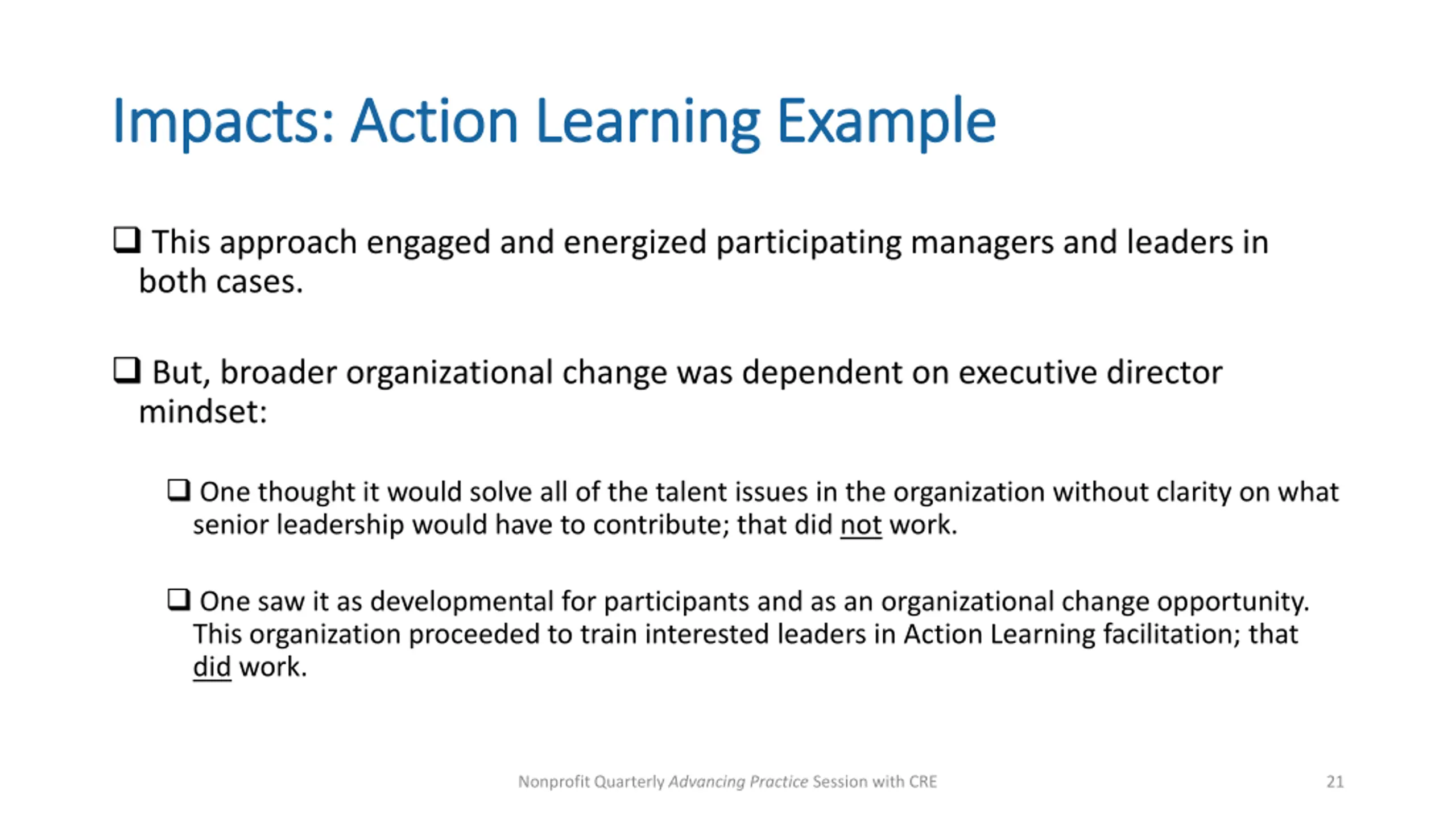 Impacts: Action Learning Example

❑ This approach engaged and energized participating managers and leaders in both cases.

❑ But, broader organizational change was dependent on executive director mindset:

❑ One thought it would solve all of the talent issues in the organization without clarity on what senior leadership would have to contribute; that did not work.

❑ One saw it as developmental for participants and as an organizational change opportunity. This organization proceeded to train interested leaders in Action Learning facilitation; that did work.

Nonprofit Quarterly Advancing Practice Session with CRE

21